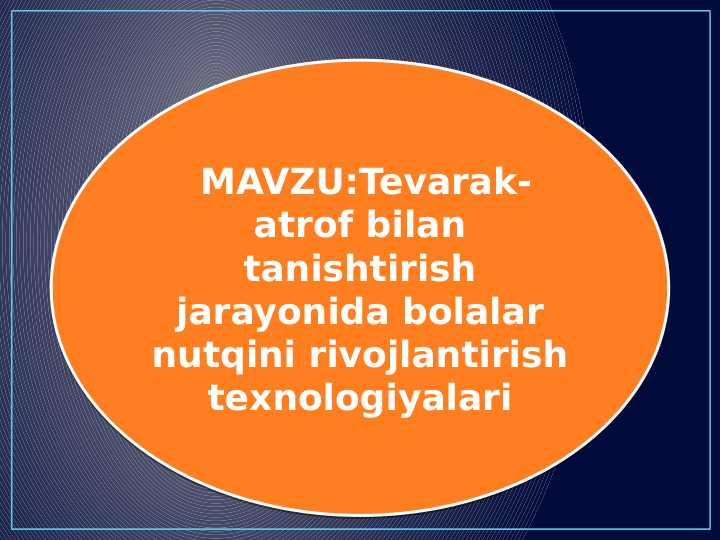 MAVZU:Tevarak-atrof bilan tanishtirish jarayonida bolalar nutqini rivojlantirish texnologiyalari